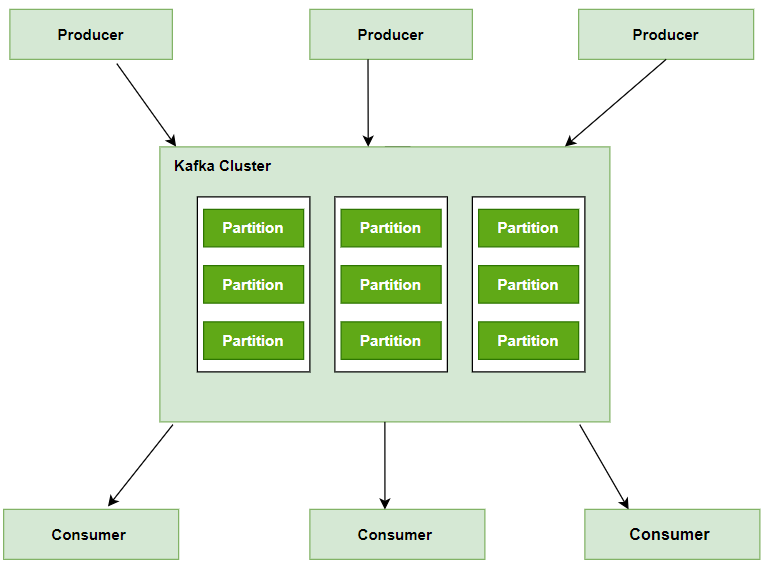 Producer

Producer

Producer

Kafka Cluster

Partition

Partition

Partition

Partition

Partition

Partition

Partition

Partition

Partition

Consumer

Consumer

Consumer